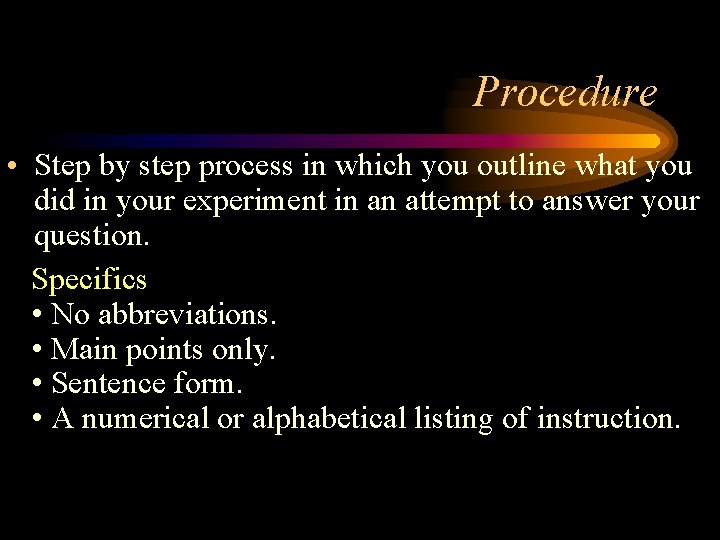 Procedure

• Step by step process in which you outline what you did in your experiment in an attempt to answer your question.

Specifics
• No abbreviations.
• Main points only.
• Sentence form.
• A numerical or alphabetical listing of instruction.